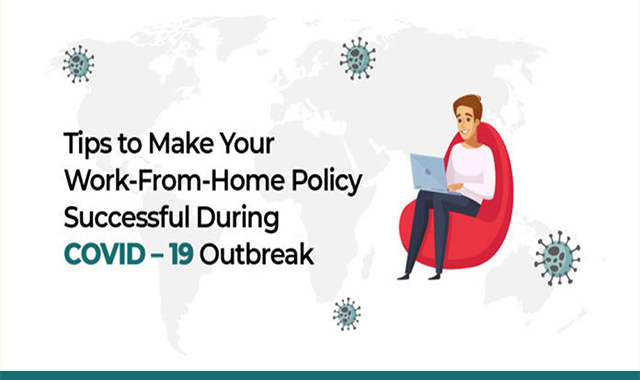 Tips to Make Your Work-From-Home Policy Successful During COVID – 19 Outbreak